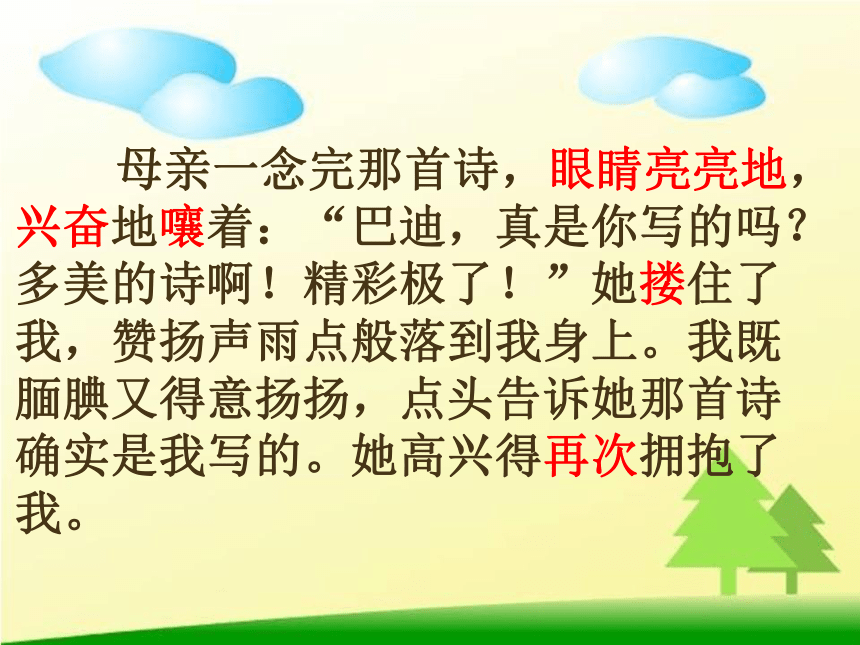 母亲一念完那首诗，眼睛亮亮地，兴奋地嚷着：“巴迪，真是你写的吗？多美的诗啊！精彩极了！”她搂住了我，赞扬声雨点般落到我身上。我既腼腆又得意扬扬，点头告诉她那首诗确实是我写的。她高兴得再次拥抱了我。